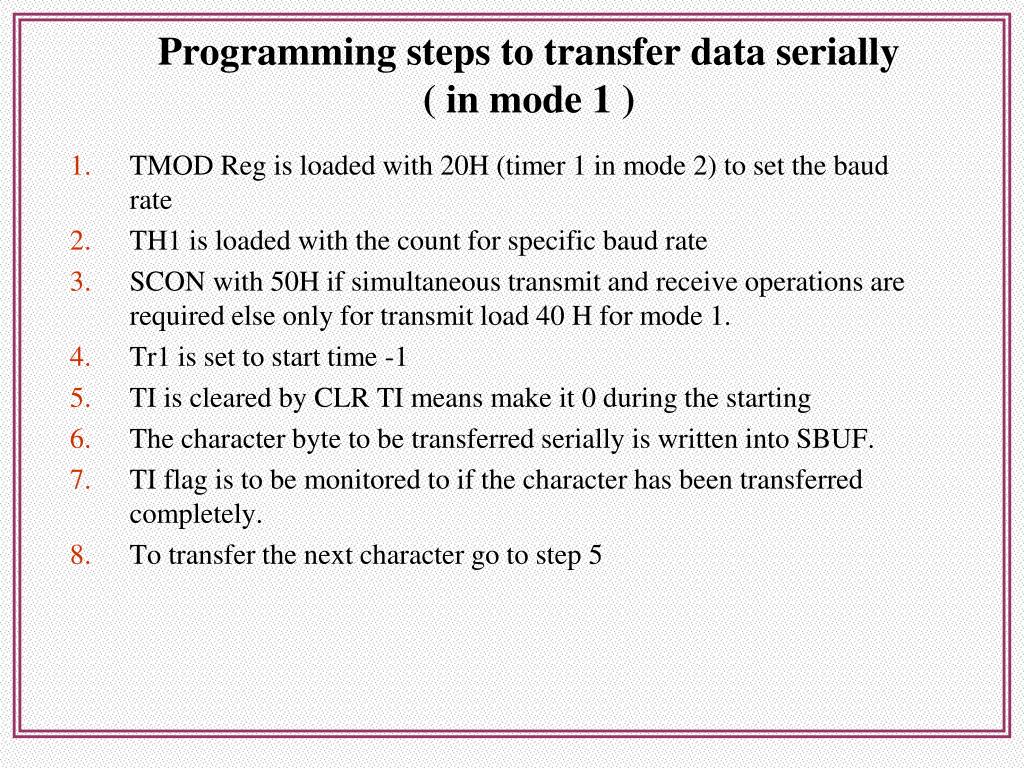 Programming steps to transfer data serially ( in mode 1 )

1. TMOD Reg is loaded with 20H (timer 1 in mode 2) to set the baud rate
2. TH1 is loaded with the count for specific baud rate
3. SCON with 50H if simultaneous transmit and receive operations are required else only for transmit load 40 H for mode 1.
4. Tr1 is set to start time -1
5. TI is cleared by CLR TI means make it 0 during the starting
6. The character byte to be transferred serially is written into SBUF.
7. TI flag is to be monitored to if the character has been transferred completely.
8. To transfer the next character go to step 5